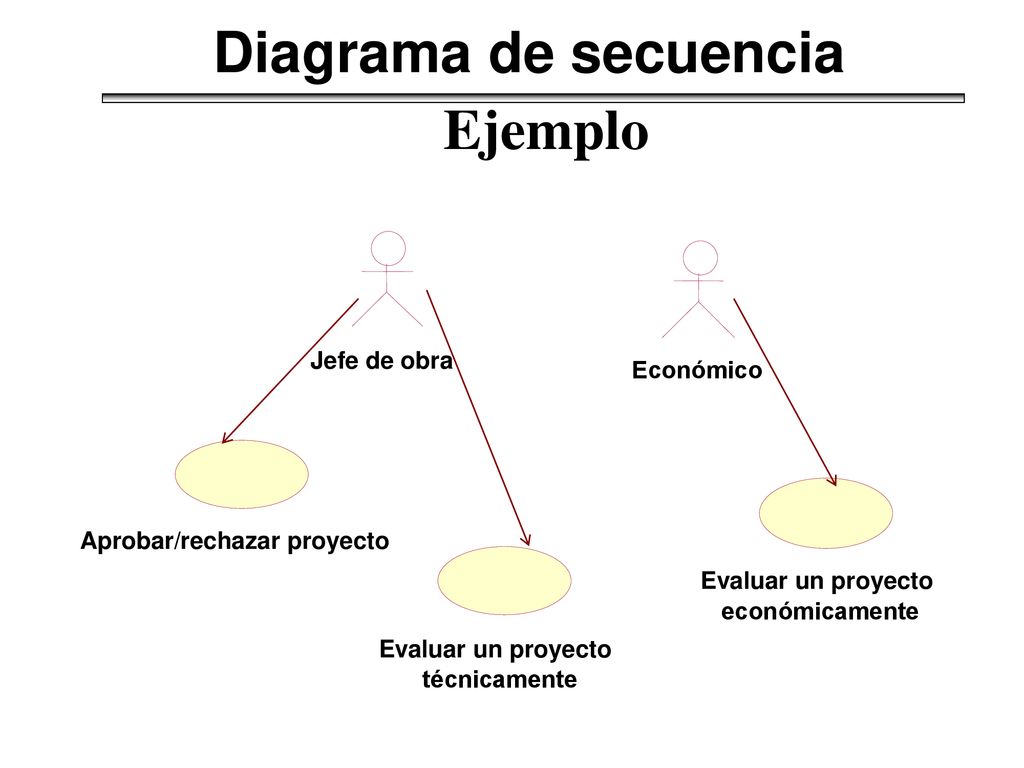 Diagrama de secuencia

Ejemplo

Jefe de obra

Económico

Aprobar/rechazar proyecto

Evaluar un proyecto técnicamente

Evaluar un proyecto económicamente